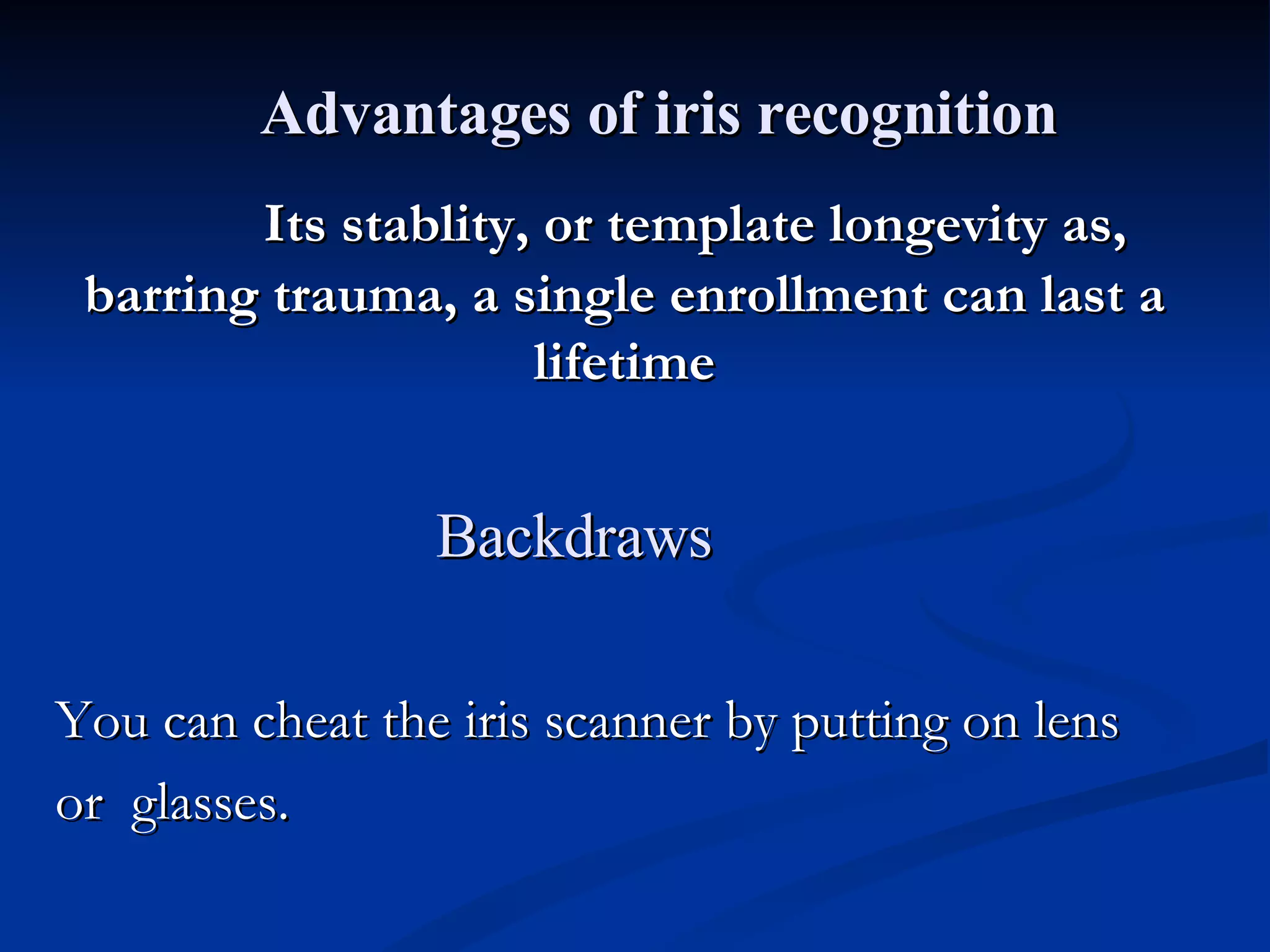 Advantages of iris recognition

Its stablity, or template longevity as, barring trauma, a single enrollment can last a lifetime

Backdraws

You can cheat the iris scanner by putting on lens or glasses.